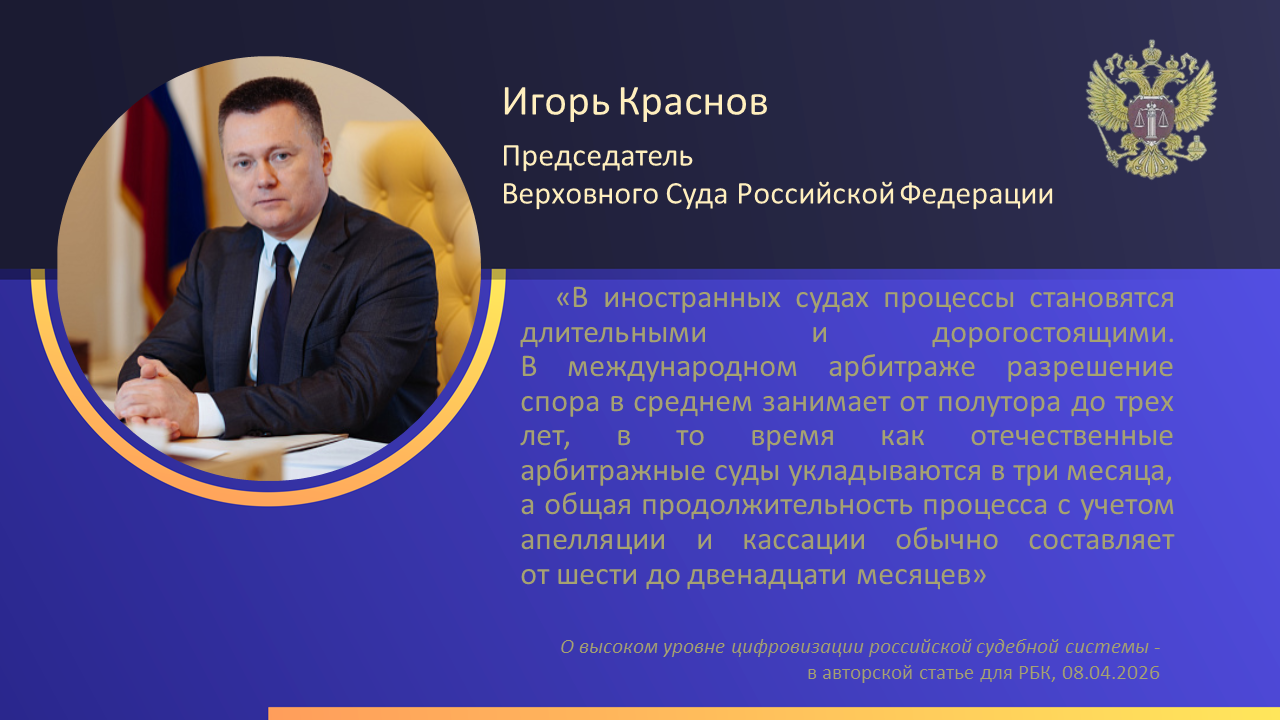 Игорь Краснов

Председатель
Верховного Суда Российской Федерации

«В иностранных судах процессы становятся длительными и дорогостоящими. В международном арбитраже разрешение спора в среднем занимает от полутора до трех лет, в то время как отечественные арбитражные суды укладываются в три месяца, а общая продолжительность процесса с учетом апелляции и кассации обычно составляет от шести до двенадцати месяцев»

О высоком уровне цифровизации российской судебной системы -
в авторской статье для РБК, 08.04.2026